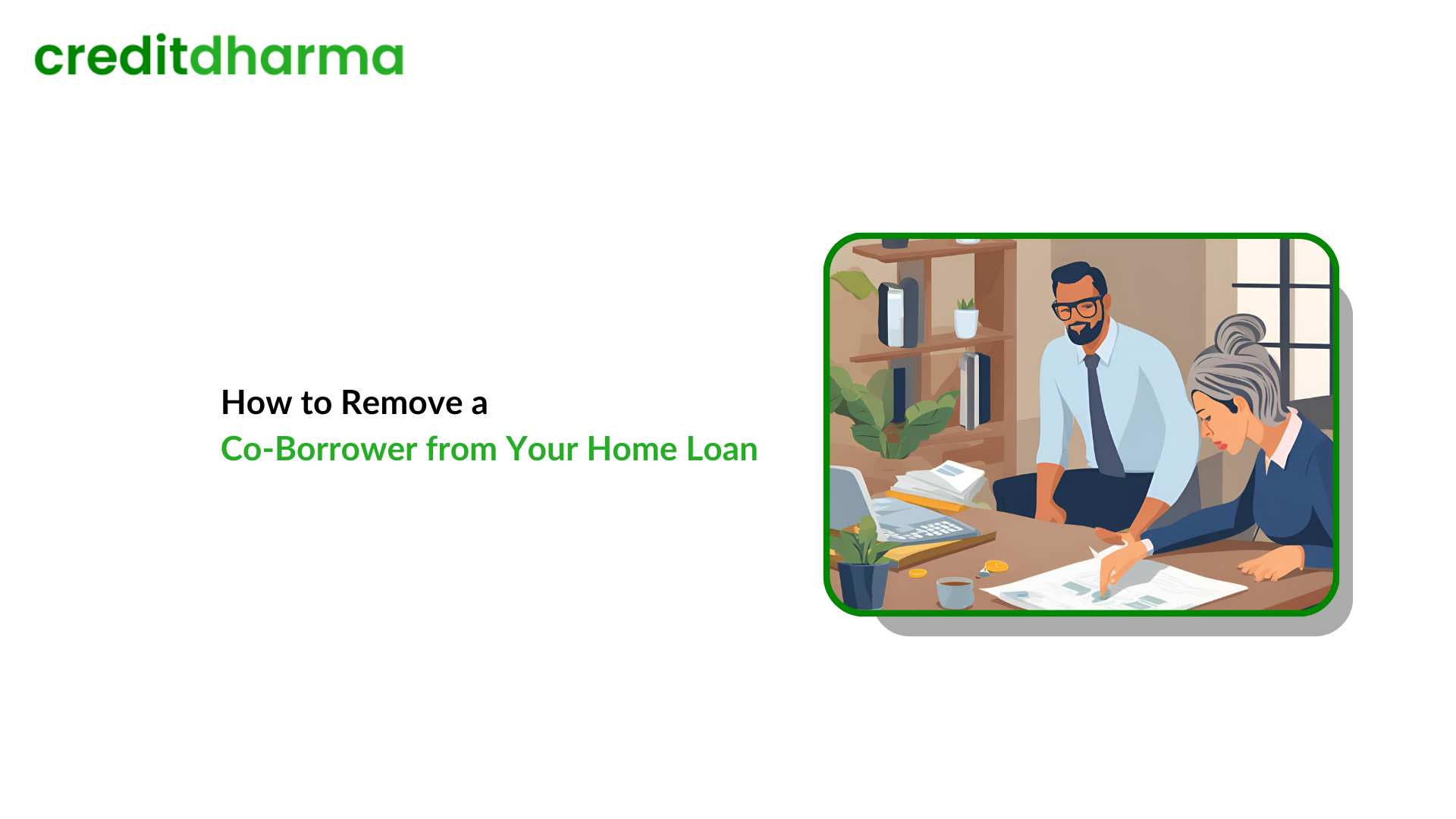 creditdharma

How to Remove a
Co-Borrower from Your Home Loan